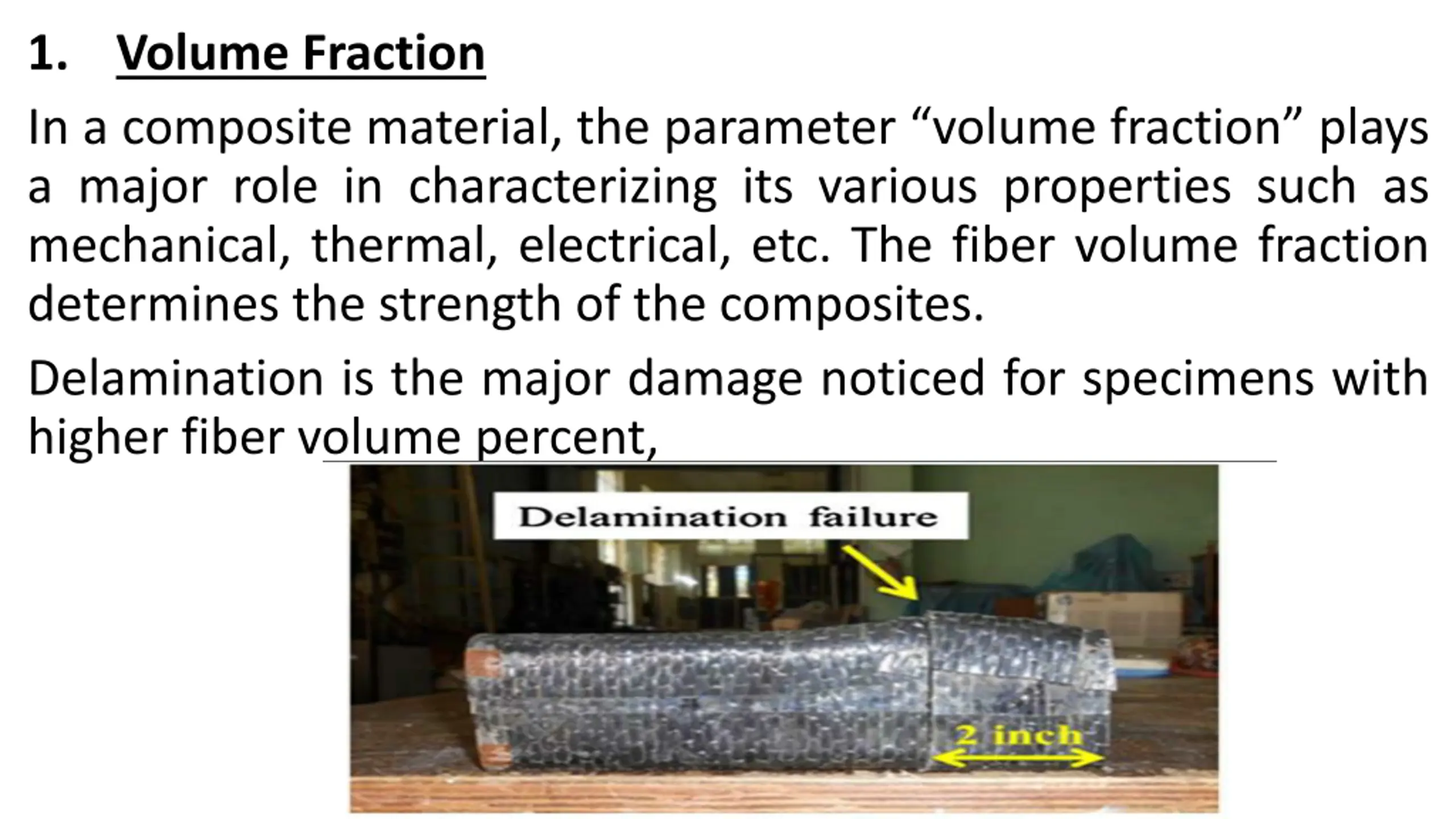 1. Volume Fraction

In a composite material, the parameter “volume fraction” plays a major role in characterizing its various properties such as mechanical, thermal, electrical, etc. The fiber volume fraction determines the strength of the composites.

Delamination is the major damage noticed for specimens with higher fiber volume percent,

Delamination failure

2 inch